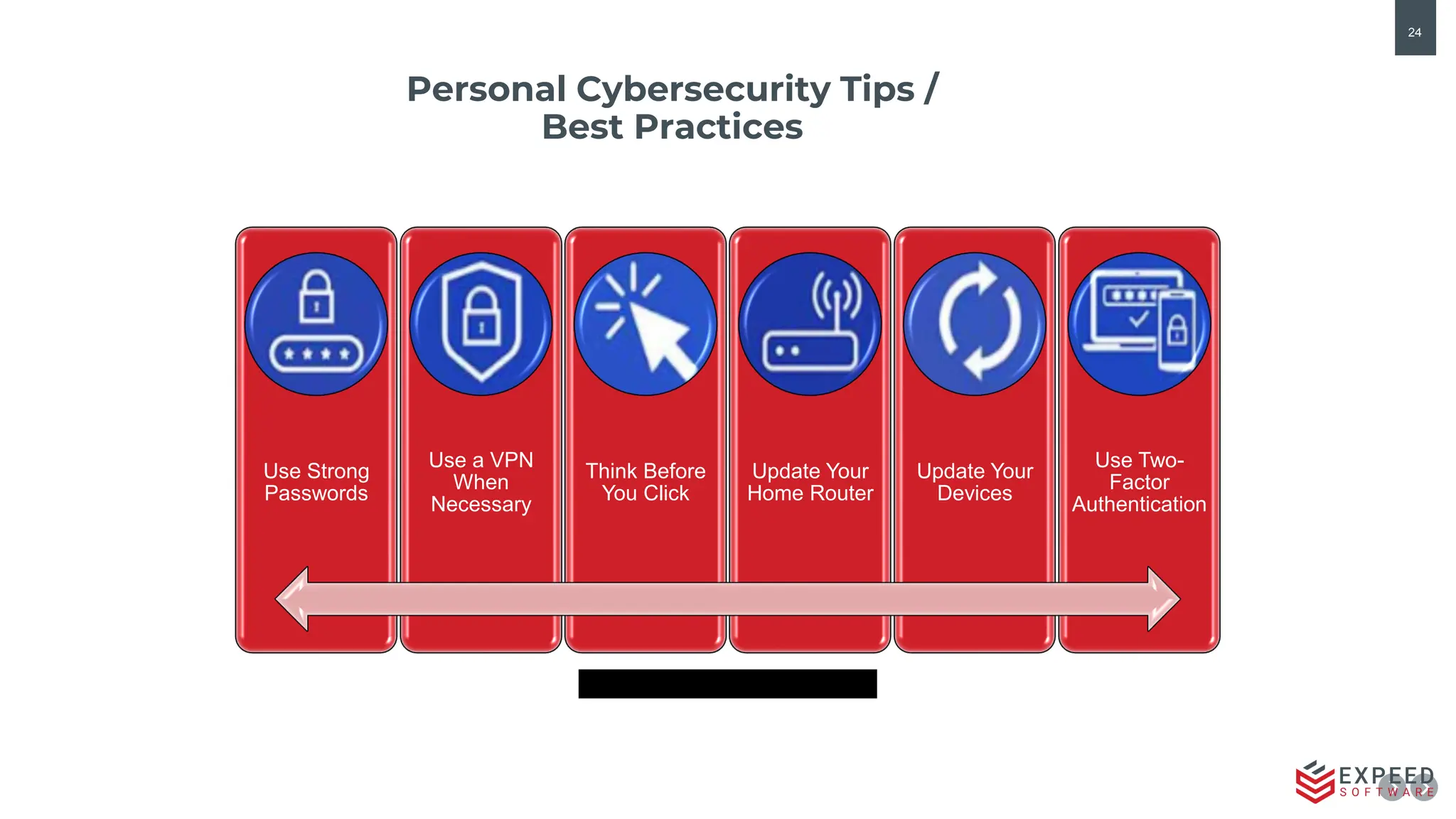 24

Personal Cybersecurity Tips / Best Practices

Use Strong Passwords

Use a VPN When Necessary

Think Before You Click

Update Your Home Router

Update Your Devices

Use Two-Factor Authentication

EXPEED SOFTWARE